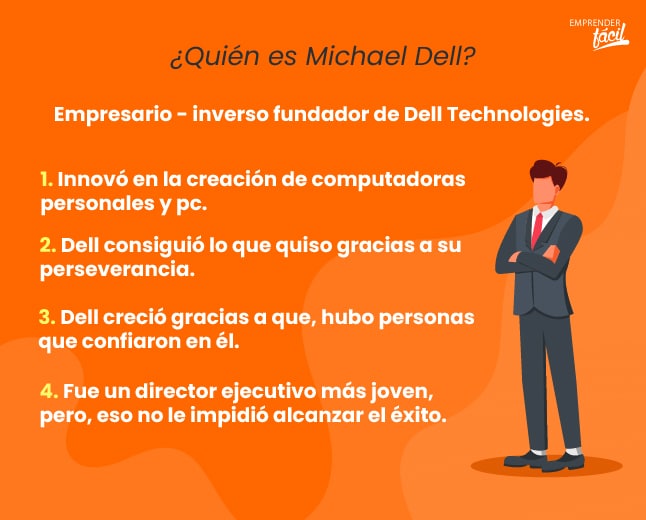 EMPRENDER fácil

¿Quién es Michael Dell?

Empresario - inverso fundador de Dell Technologies.

1. Innovó en la creación de computadoras personales y pc.

2. Dell consiguió lo que quiso gracias a su perseverancia.

3. Dell creció gracias a que, hubo personas que confiaron en él.

4. Fue un director ejecutivo más joven, pero, eso no le impidió alcanzar el éxito.